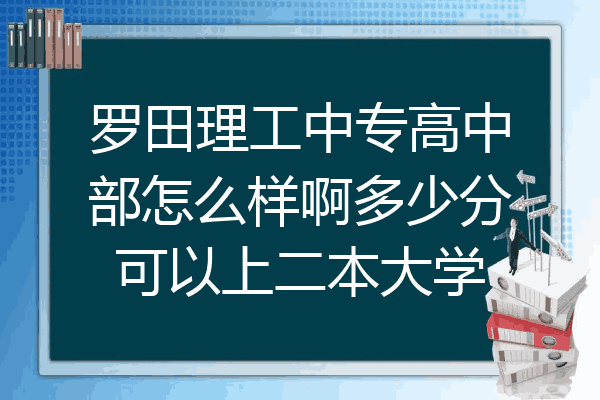 罗田理工中专高中部怎么样啊多少分可以上二本大学